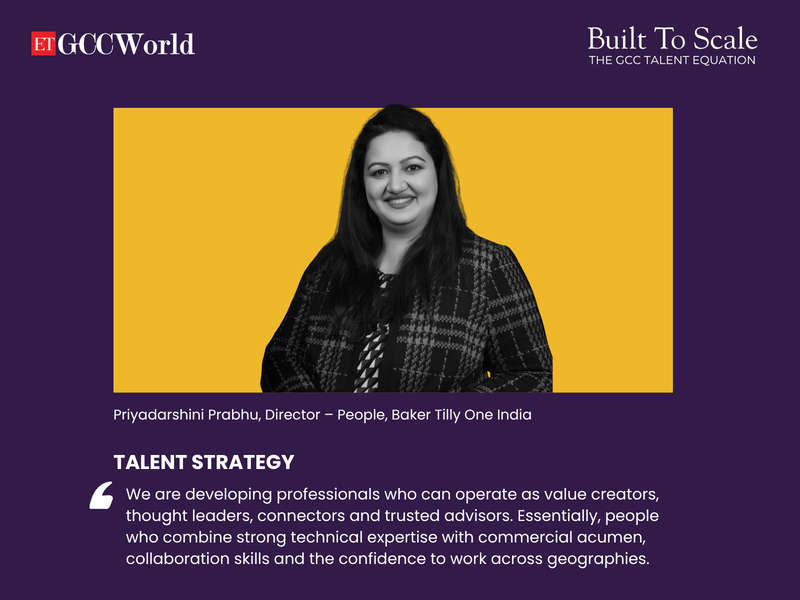 ET GCCWorld

Built To Scale
THE GCC TALENT EQUATION

Priyadarshini Prabhu, Director – People, Baker Tilly One India

TALENT STRATEGY

“ We are developing professionals who can operate as value creators, thought leaders, connectors and trusted advisors. Essentially, people who combine strong technical expertise with commercial acumen, collaboration skills and the confidence to work across geographies.